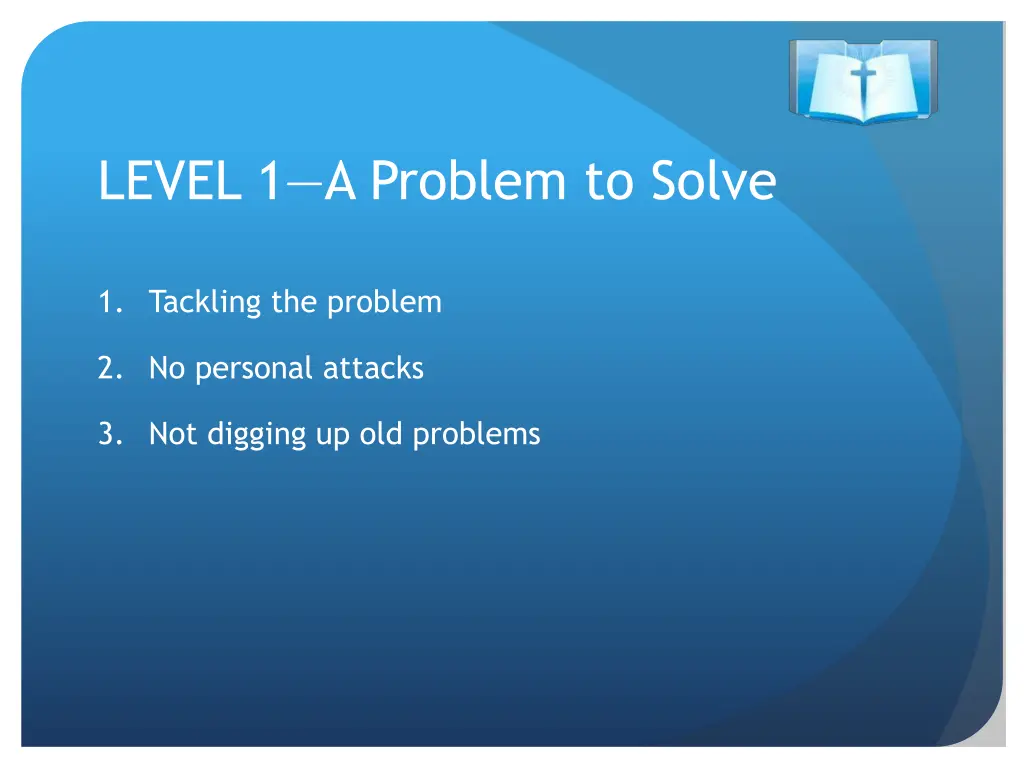 LEVEL 1—A Problem to Solve

1. Tackling the problem

2. No personal attacks

3. Not digging up old problems